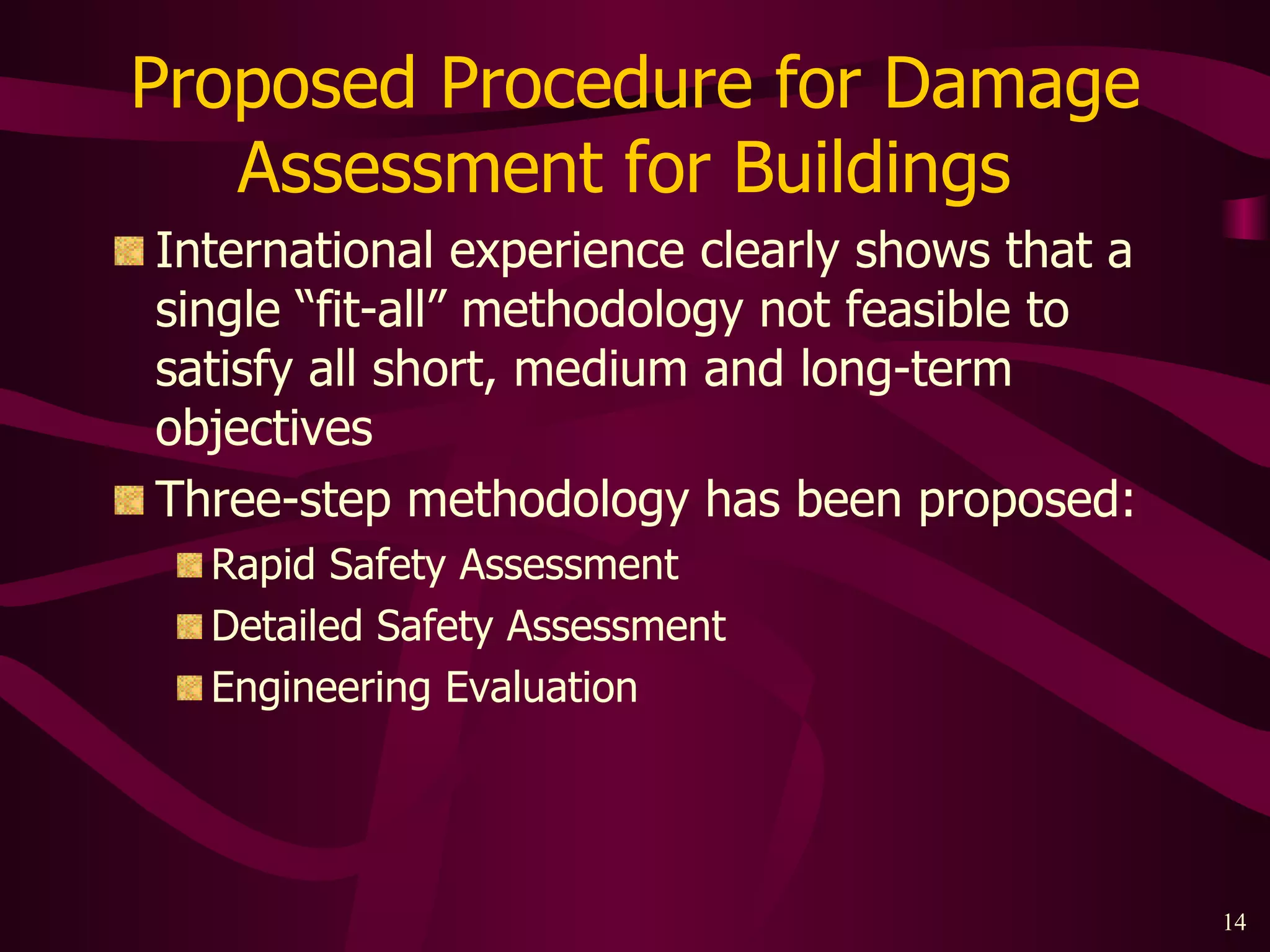 Proposed Procedure for Damage Assessment for Buildings

International experience clearly shows that a single “fit-all” methodology not feasible to satisfy all short, medium and long-term objectives

Three-step methodology has been proposed:

Rapid Safety Assessment

Detailed Safety Assessment

Engineering Evaluation

14